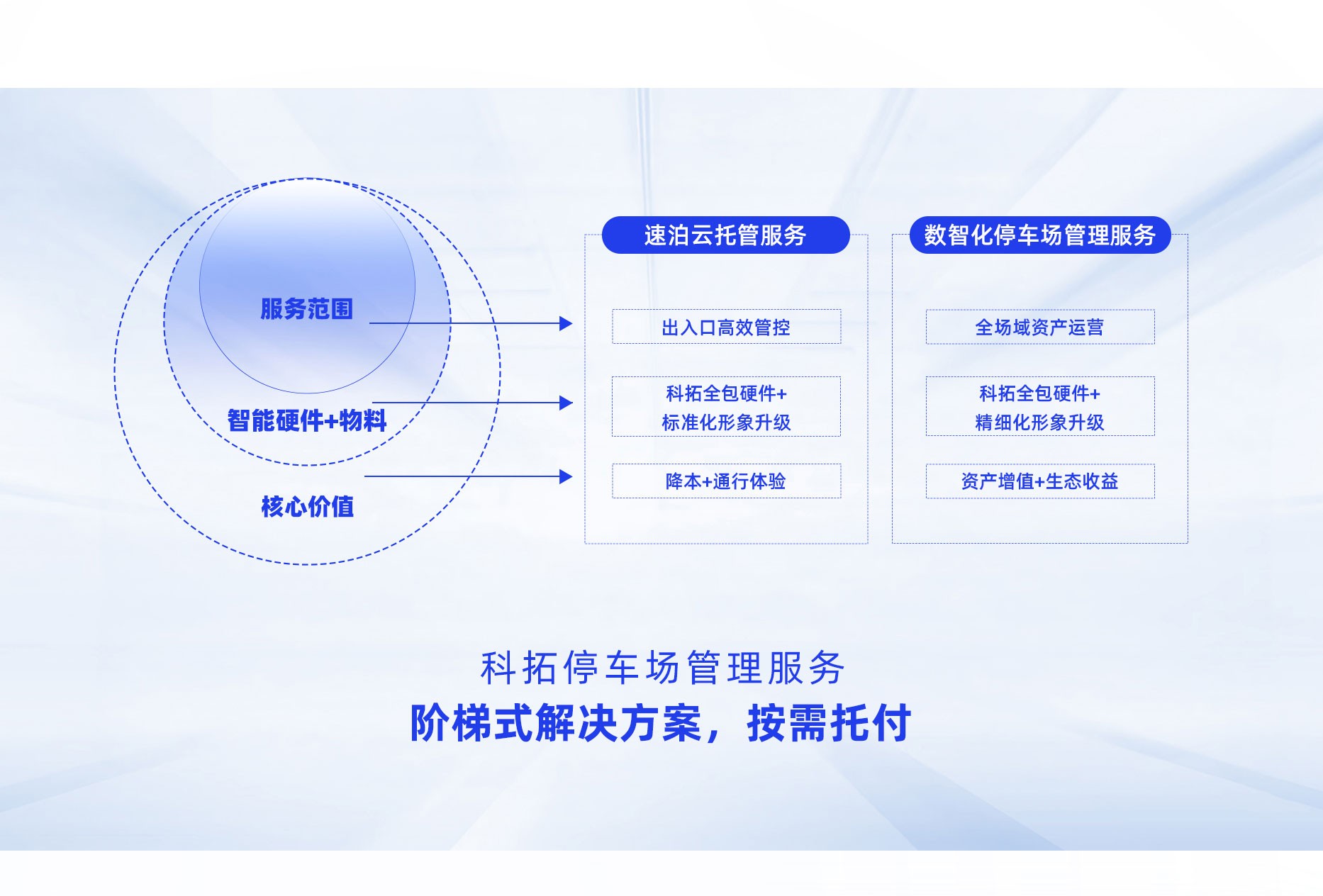 服务范围

智能硬件+物料

核心价值

速泊云托管服务

出入口高效管控

科拓全包硬件+
标准化形象升级

降本+通行体验

数智化停车场管理服务

全场域资产运营

科拓全包硬件+
精细化形象升级

资产增值+生态收益

科拓停车场管理服务

阶梯式解决方案，按需托付